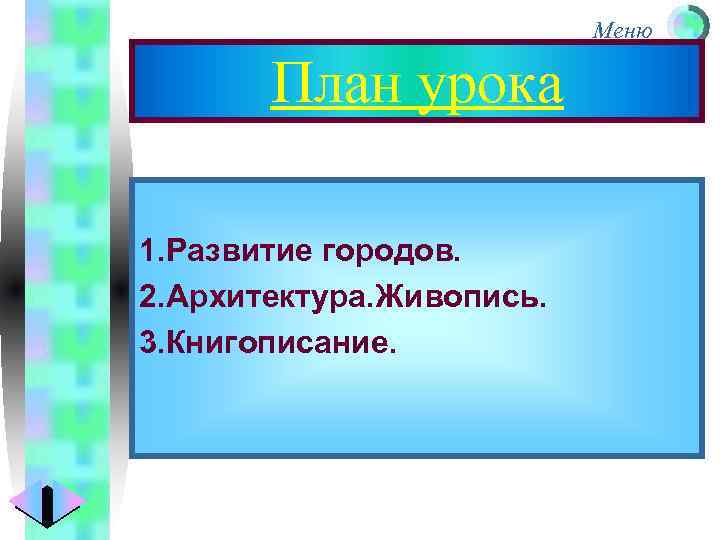 Меню

План урока

1.Развитие городов.
2.Архитектура.Живопись.
3.Книгописание.